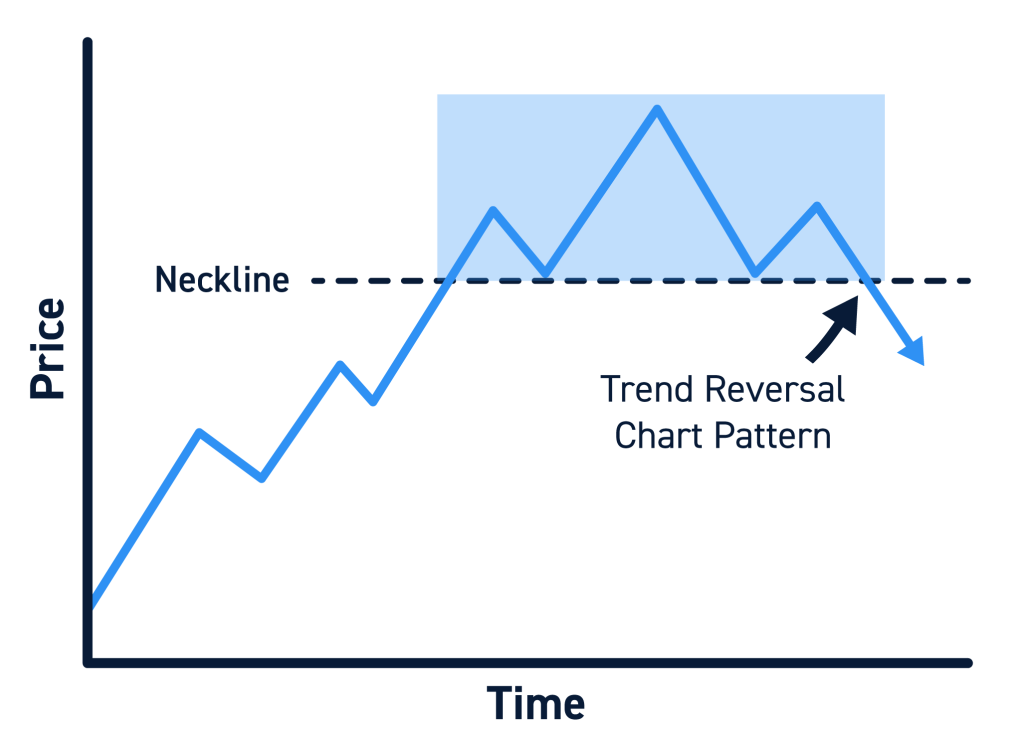 Price

Neckline

Trend Reversal
Chart Pattern

Time